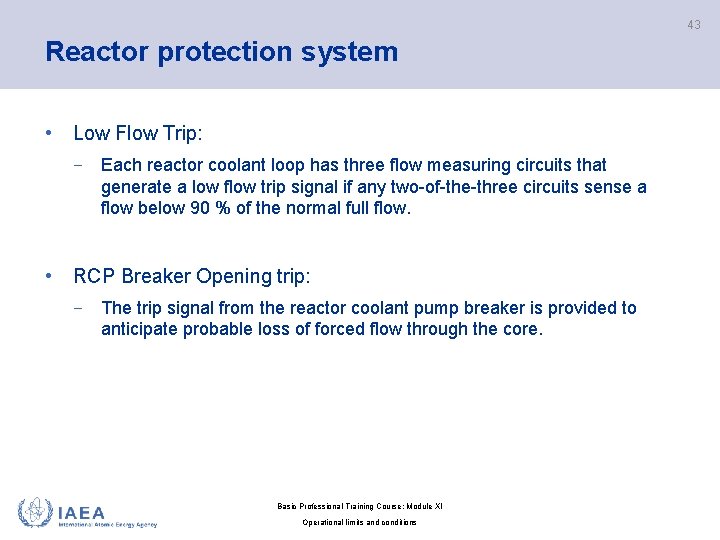 43

Reactor protection system

• Low Flow Trip:
 − Each reactor coolant loop has three flow measuring circuits that generate a low flow trip signal if any two-of-the-three circuits sense a flow below 90 % of the normal full flow.

• RCP Breaker Opening trip:
 − The trip signal from the reactor coolant pump breaker is provided to anticipate probable loss of forced flow through the core.

IAEA
International Atomic Energy Agency

Basic Professional Training Course: Module XI
Operational limits and conditions